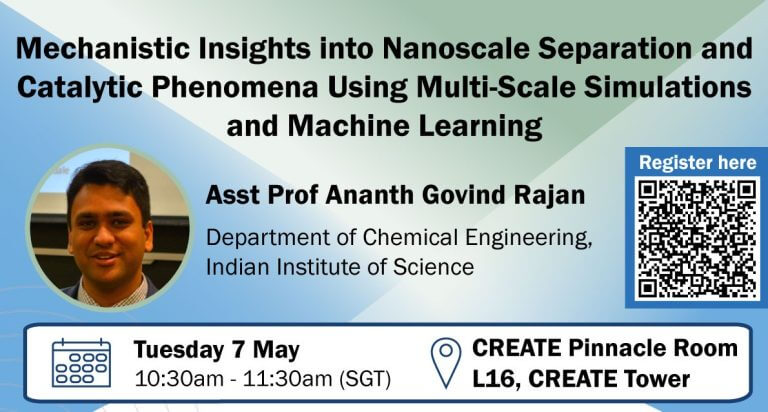 Mechanistic Insights into Nanoscale Separation and Catalytic Phenomena Using Multi-Scale Simulations and Machine Learning

Asst Prof Ananth Govind Rajan

Department of Chemical Engineering, Indian Institute of Science

Register here

Tuesday 7 May
10:30am - 11:30am (SGT)

CREATE Pinnacle Room
L16, CREATE Tower